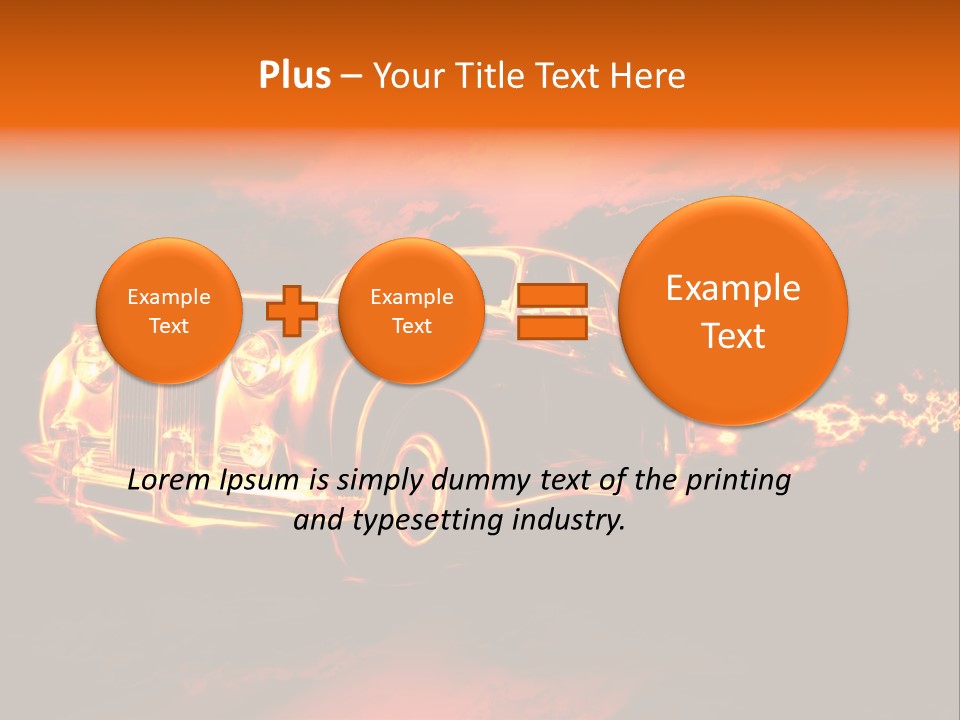 Plus – Your Title Text Here

Example Text

Example Text

Example Text

Lorem Ipsum is simply dummy text of the printing and typesetting industry.